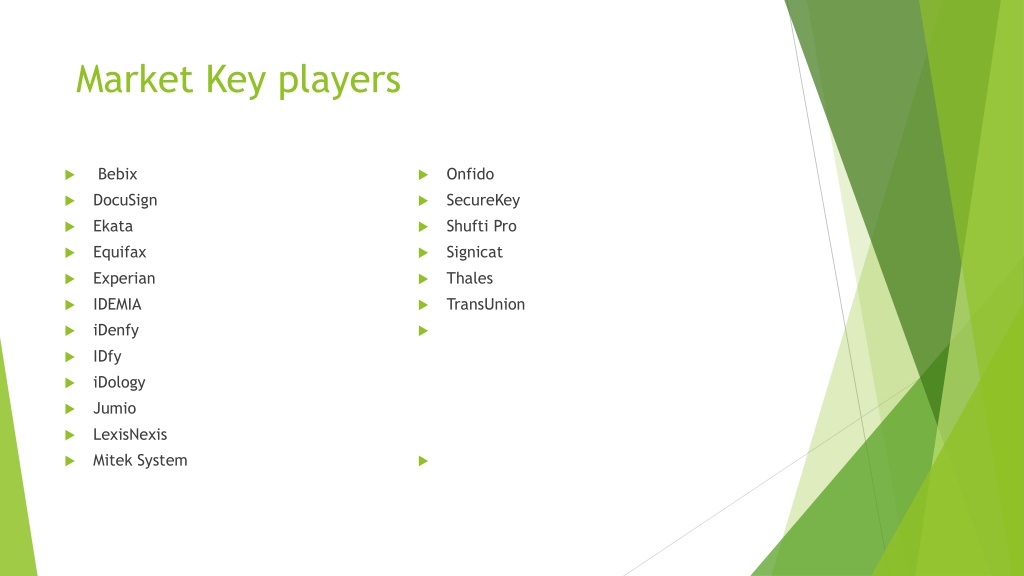 Market Key players

Bebix
DocuSign
Ekata
Equifax
Experian
IDEMIA
iDenfy
IDfy
iDology
Jumio
LexisNexis
Mitek System

Onfido
SecureKey
Shufti Pro
Signicat
Thales
TransUnion